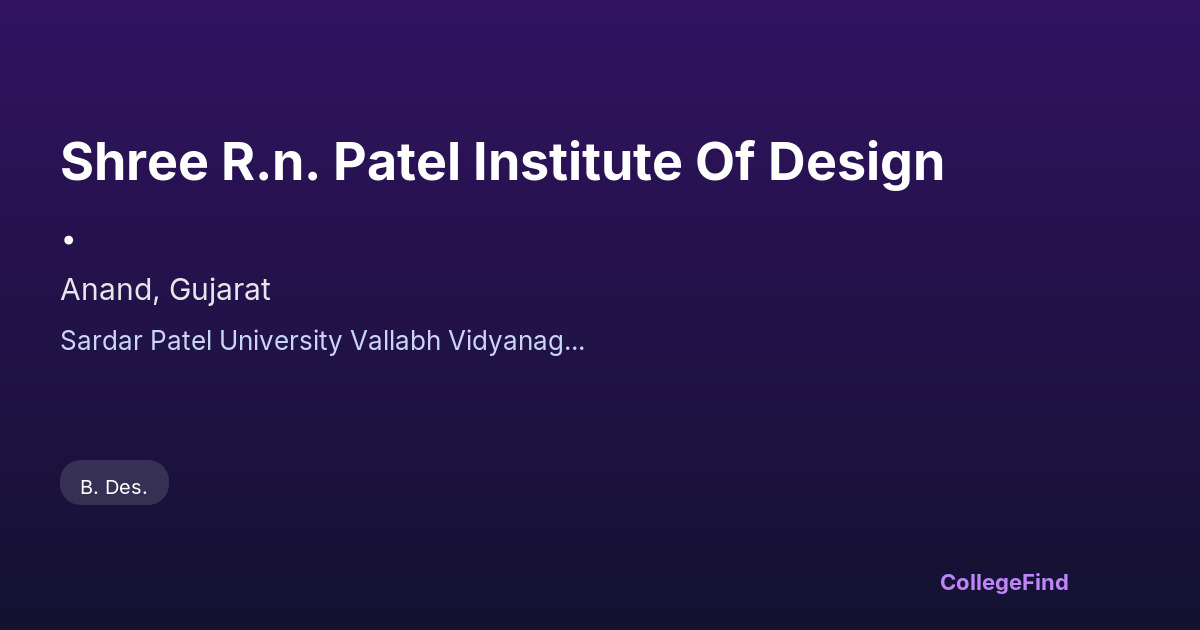 Shree R.n. Patel Institute Of Design
.

Anand, Gujarat

Sardar Patel University Vallabh Vidyanag...

B. Des.

CollegeFind